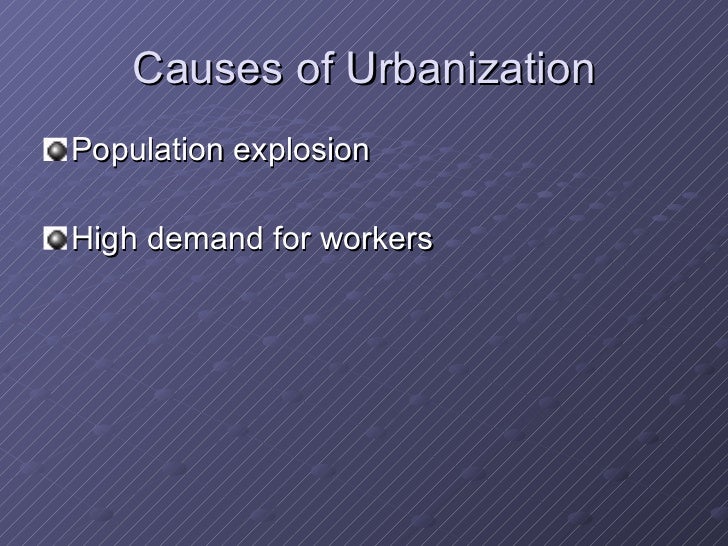 Causes of Urbanization

Population explosion

High demand for workers